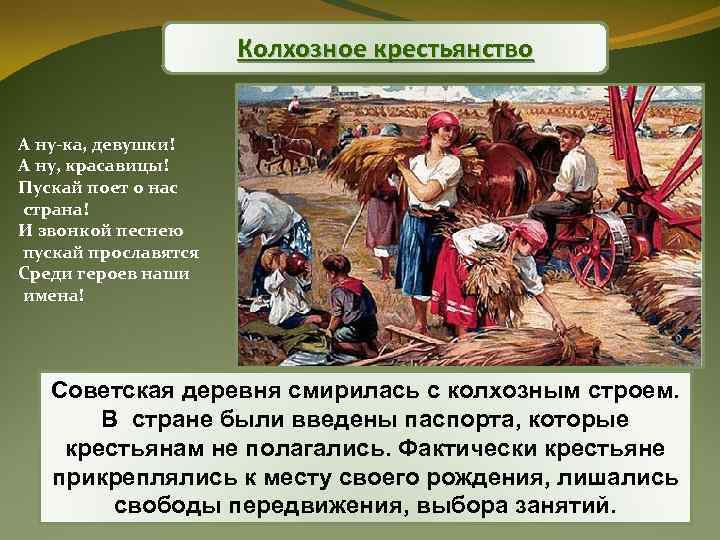 Колхозное крестьянство

А ну-ка, девушки!
А ну, красавицы!
Пускай поет о нас страна!
И звонкой песнею пускай прославятся
Среди героев наши имена!

Советская деревня смирилась с колхозным строем. В стране были введены паспорта, которые крестьянам не полагались. Фактически крестьяне прикреплялись к месту своего рождения, лишались свободы передвижения, выбора занятий.